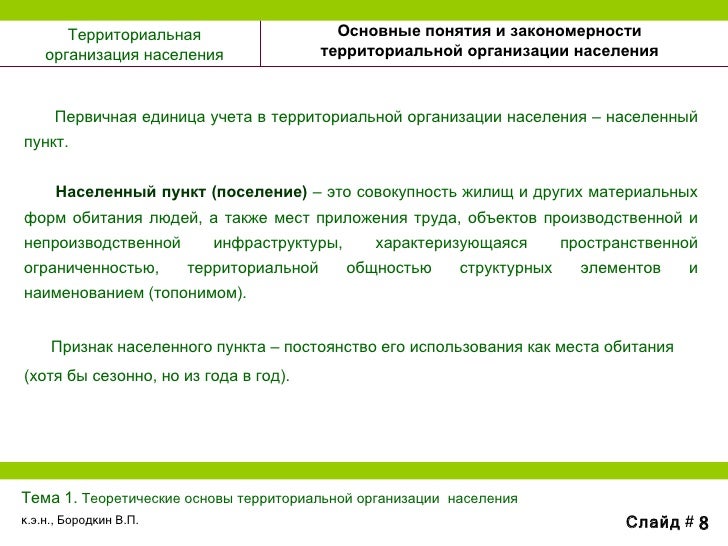 Территориальная организация населения

Основные понятия и закономерности территориальной организации населения

Первичная единица учета в территориальной организации населения – населенный пункт.

Населенный пункт (поселение) – это совокупность жилищ и других материальных форм обитания людей, а также мест приложения труда, объектов производственной и непроизводственной инфраструктуры, характеризующаяся пространственной ограниченностью, территориальной общностью структурных элементов и наименованием (топонимом).

Признак населенного пункта – постоянство его использования как места обитания (хотя бы сезонно, но из года в год).

Тема 1. Теоретические основы территориальной организации населения

к.э.н., Бородкин В.П.

Слайд # 8